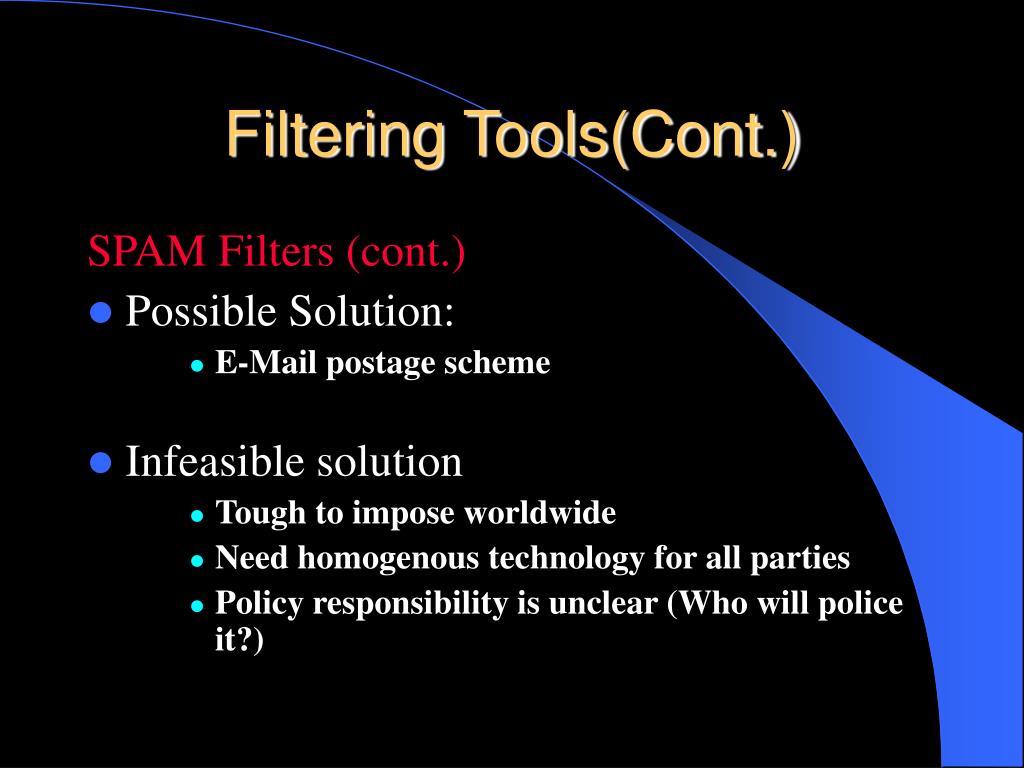 Filtering Tools(Cont.)

SPAM Filters (cont.)

- Possible Solution:
  - E-Mail postage scheme

- Infeasible solution
  - Tough to impose worldwide
  - Need homogenous technology for all parties
  - Policy responsibility is unclear (Who will police it?)